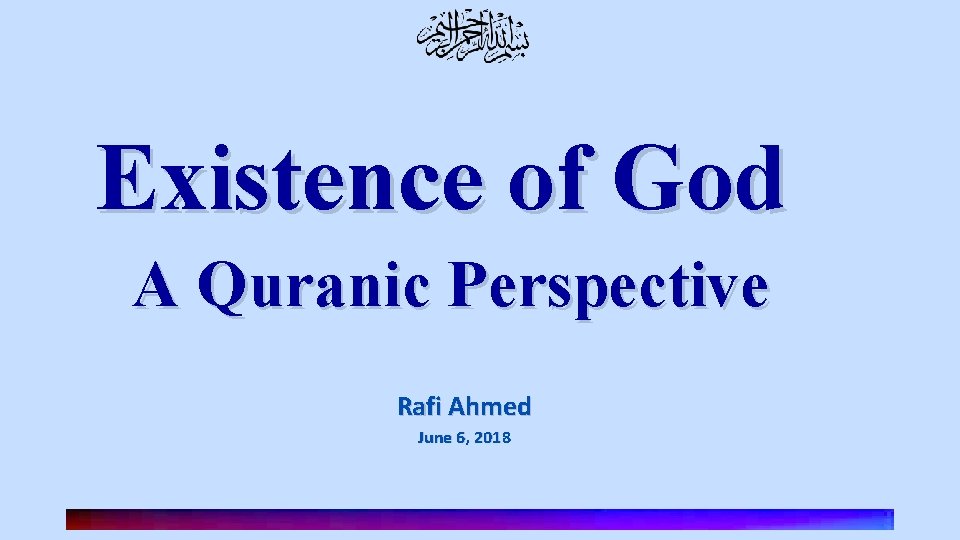 بسم الله الرحمن الرحيم

Existence of God

A Quranic Perspective

Rafi Ahmed

June 6, 2018